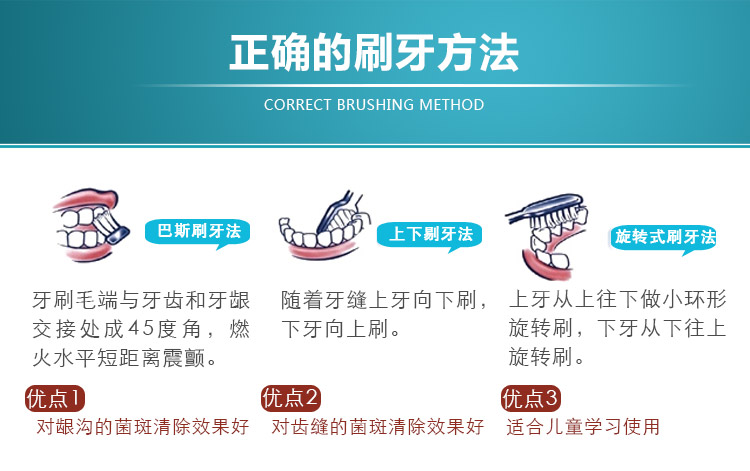 正确的刷牙方法

CORRECT BRUSHING METHOD

巴斯刷牙法

牙刷毛端与牙齿和牙龈交接处成45度角，燃火水平短距离震颤。

优点1

对龈沟的菌斑清除效果好

上下剔牙法

随着牙缝上牙向下刷，下牙向上刷。

优点2

对齿缝的菌斑清除效果好

旋转式刷牙法

上牙从上往下做小环形旋转刷，下牙从下往上旋转刷。

优点3

适合儿童学习使用